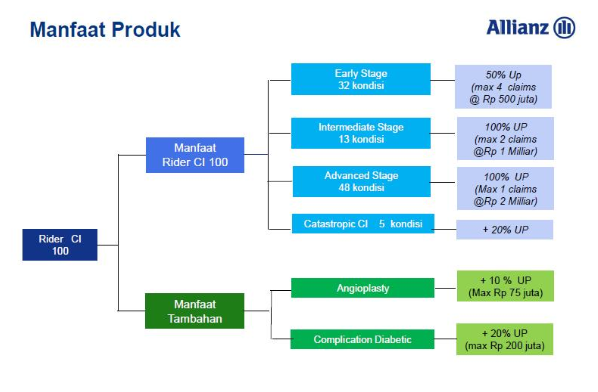 Manfaat Produk

Allianz

Rider CI 100

Manfaat Rider CI 100

Early Stage 32 kondisi

50% Up (max 4 claims @ Rp 500 juta)

Intermediate Stage 13 kondisi

100% UP (max 2 claims @Rp 1 Milliar)

Advanced Stage 48 kondisi

100% UP (Max 1 claims @Rp 2 Milliar)

Catastropic CI 5 kondisi

+ 20% UP

Manfaat Tambahan

Angioplasty

+ 10 % UP (Max Rp 75 juta)

Complication Diabetic

+ 20% UP (max Rp 200 juta)